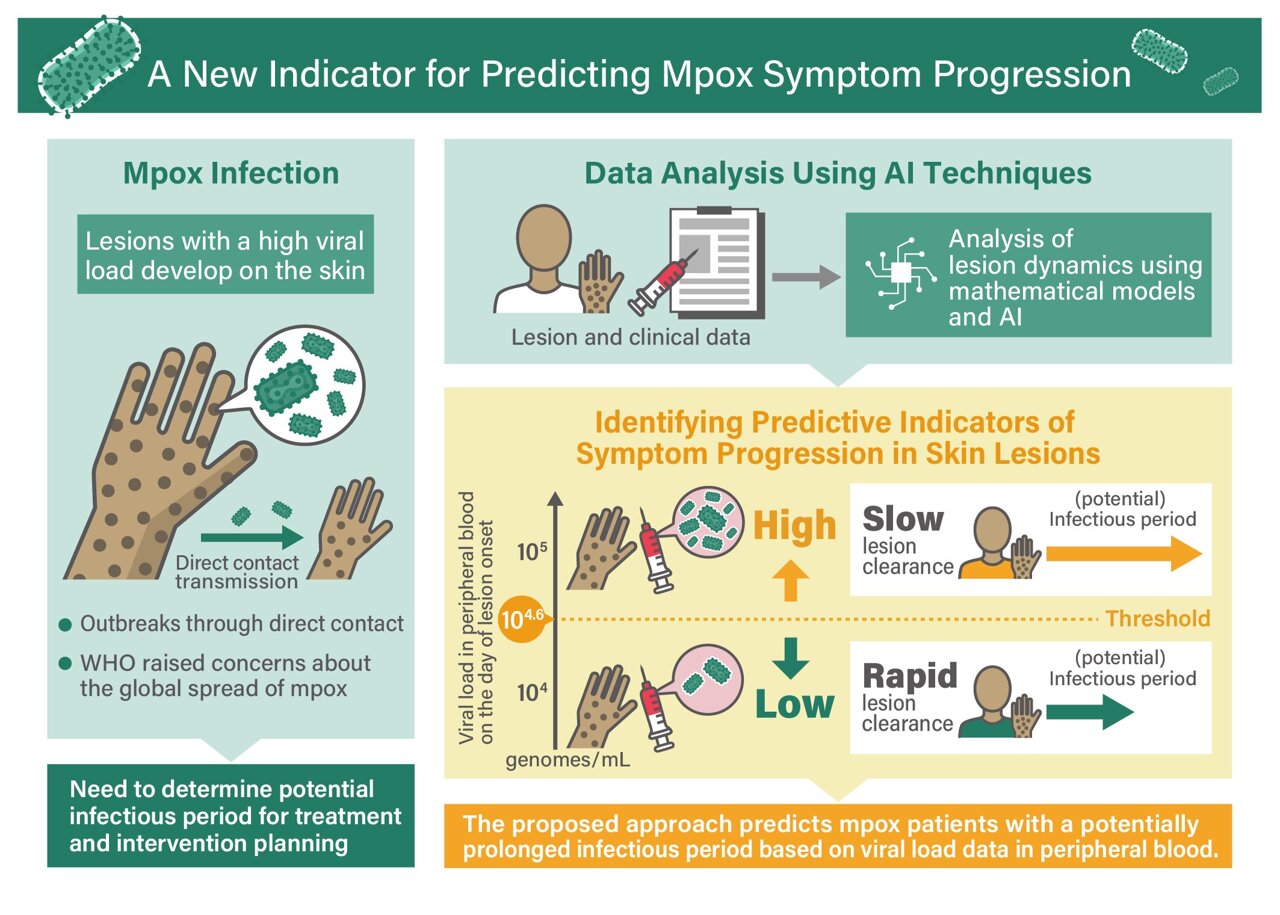 A New Indicator for Predicting Mpox Symptom Progression

Mpox Infection

Lesions with a high viral load develop on the skin

Direct contact transmission

● Outbreaks through direct contact

● WHO raised concerns about the global spread of mpox

Need to determine potential infectious period for treatment and intervention planning

Data Analysis Using AI Techniques

Lesion and clinical data

Analysis of lesion dynamics using mathematical models and AI

Identifying Predictive Indicators of Symptom Progression in Skin Lesions

Viral load in peripheral blood on the day of lesion onset

$10^5$

$10^{4.6}$

$10^4$

genomes/mL

High

Low

Threshold

Slow lesion clearance

(potential) Infectious period

Rapid lesion clearance

(potential) Infectious period

The proposed approach predicts mpox patients with a potentially prolonged infectious period based on viral load data in peripheral blood.